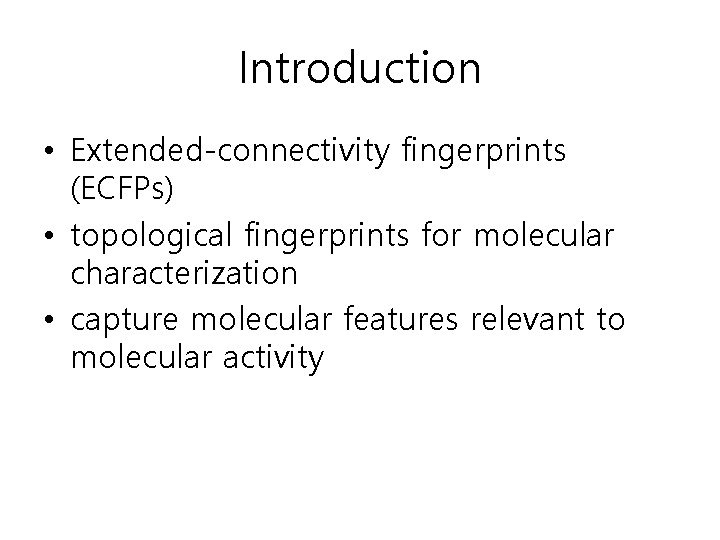 Introduction

• Extended-connectivity fingerprints (ECFPs)
• topological fingerprints for molecular characterization
• capture molecular features relevant to molecular activity